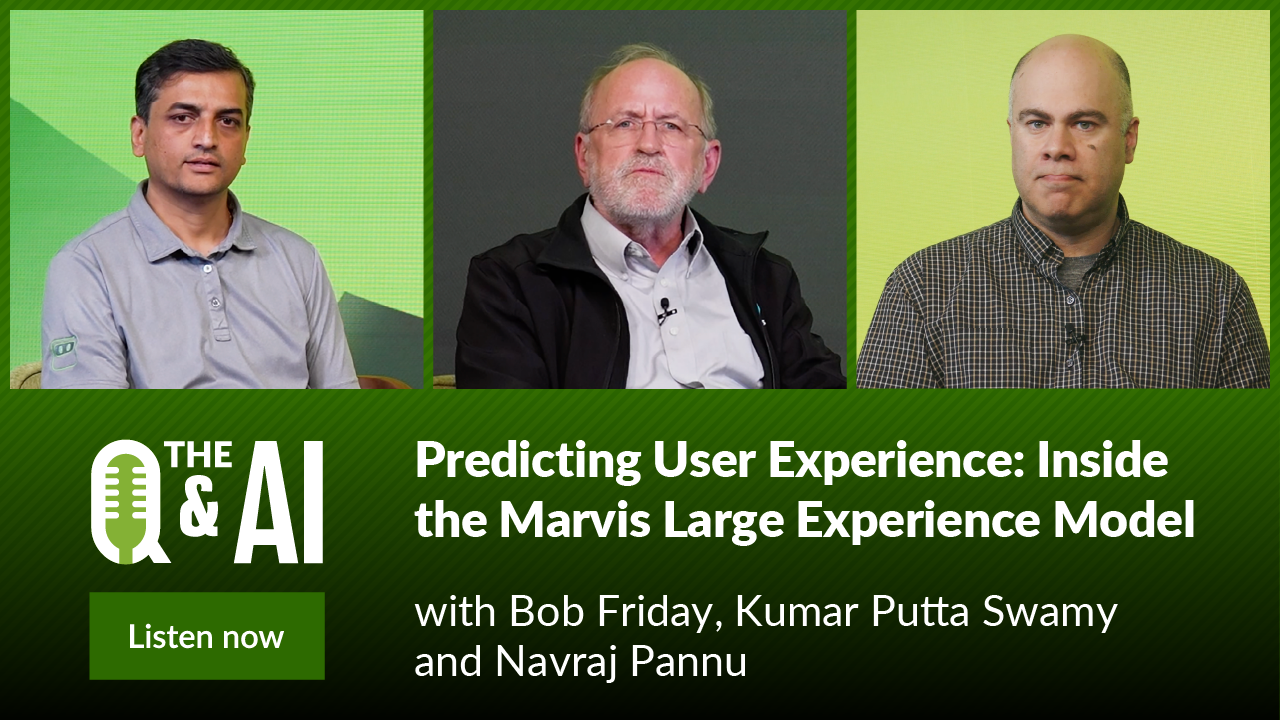 THE Q & AI

Listen now

Predicting User Experience: Inside the Marvis Large Experience Model

with Bob Friday, Kumar Putta Swamy and Navraj Pannu